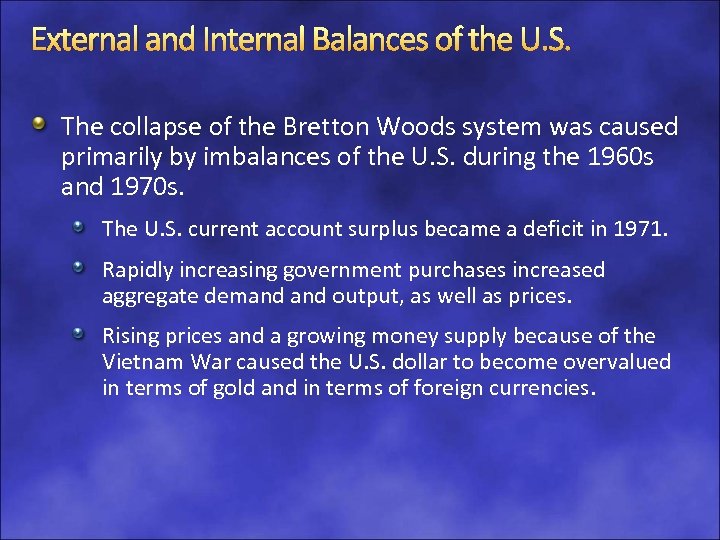 External and Internal Balances of the U.S.

The collapse of the Bretton Woods system was caused primarily by imbalances of the U.S. during the 1960s and 1970s.

The U.S. current account surplus became a deficit in 1971.

Rapidly increasing government purchases increased aggregate demand and output, as well as prices.

Rising prices and a growing money supply because of the Vietnam War caused the U.S. dollar to become overvalued in terms of gold and in terms of foreign currencies.